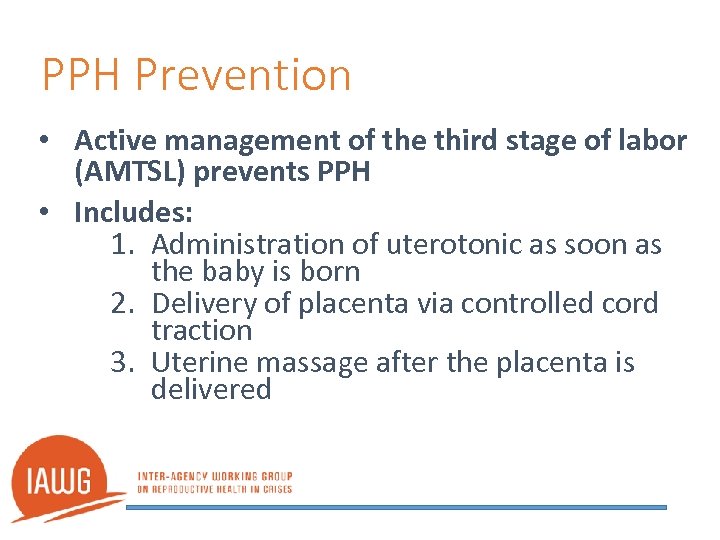 PPH Prevention

• Active management of the third stage of labor (AMTSL) prevents PPH
• Includes:
1. Administration of uterotonic as soon as the baby is born
2. Delivery of placenta via controlled cord traction
3. Uterine massage after the placenta is delivered

IAWG
INTER-AGENCY WORKING GROUP ON REPRODUCTIVE HEALTH IN CRISES